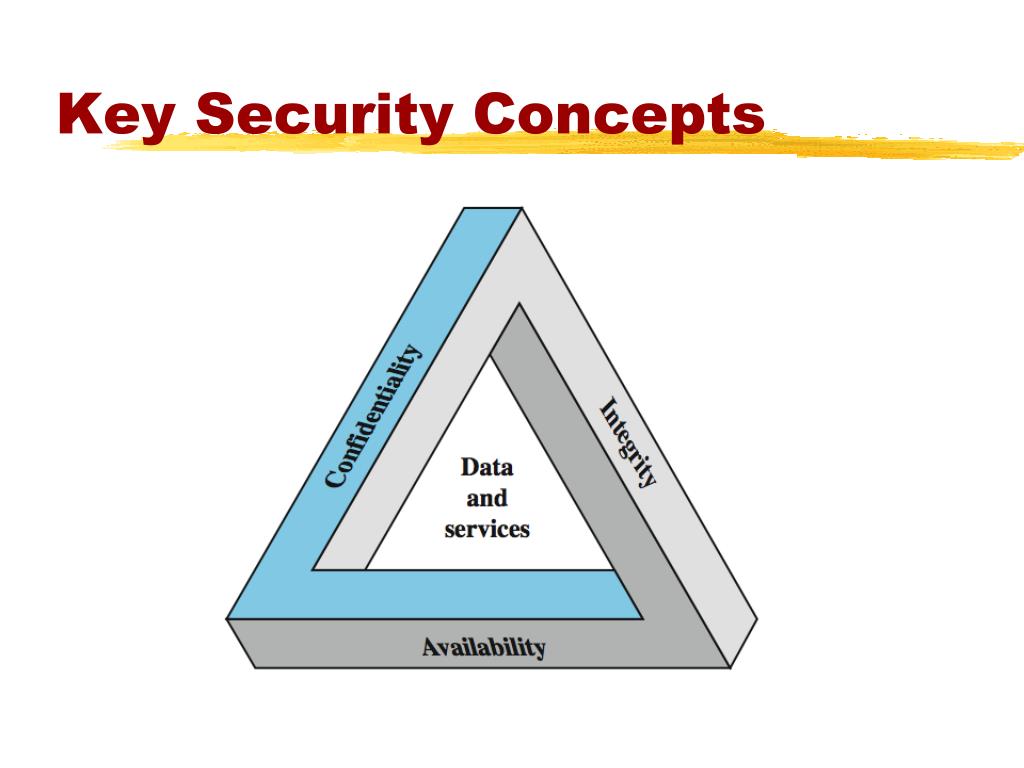 Key Security Concepts

Confidentiality

Integrity

Data and services

Availability